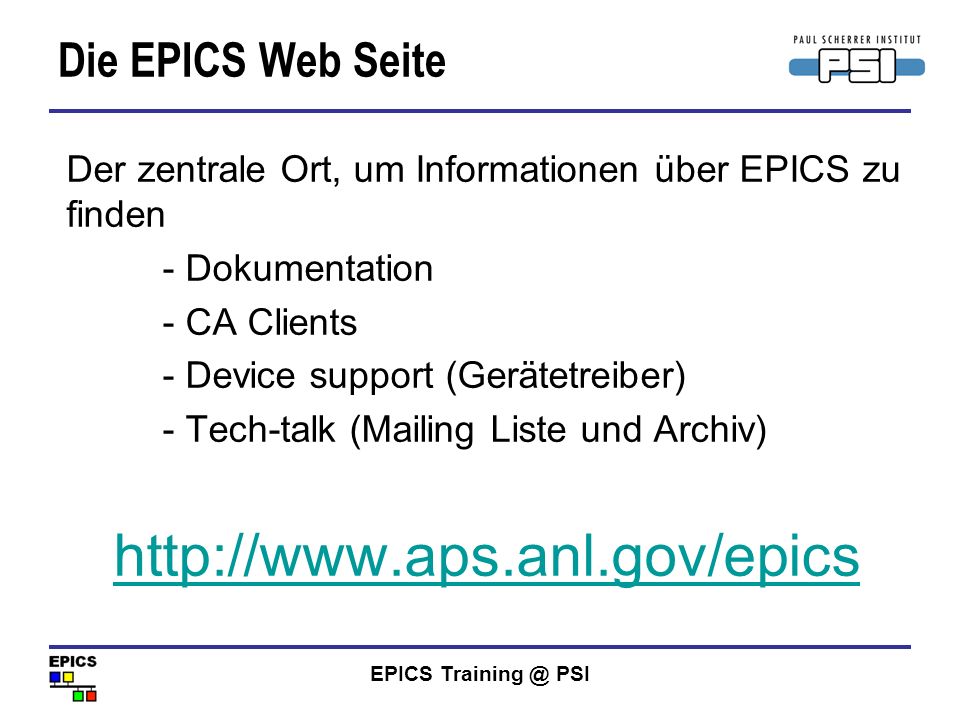 Die EPICS Web Seite

PAUL SCHERRER INSTITUT
PSI

Der zentrale Ort, um Informationen über EPICS zu finden

- Dokumentation
- CA Clients
- Device support (Gerätetreiber)
- Tech-talk (Mailing Liste und Archiv)

http://www.aps.anl.gov/epics

EPICS

EPICS Training @ PSI